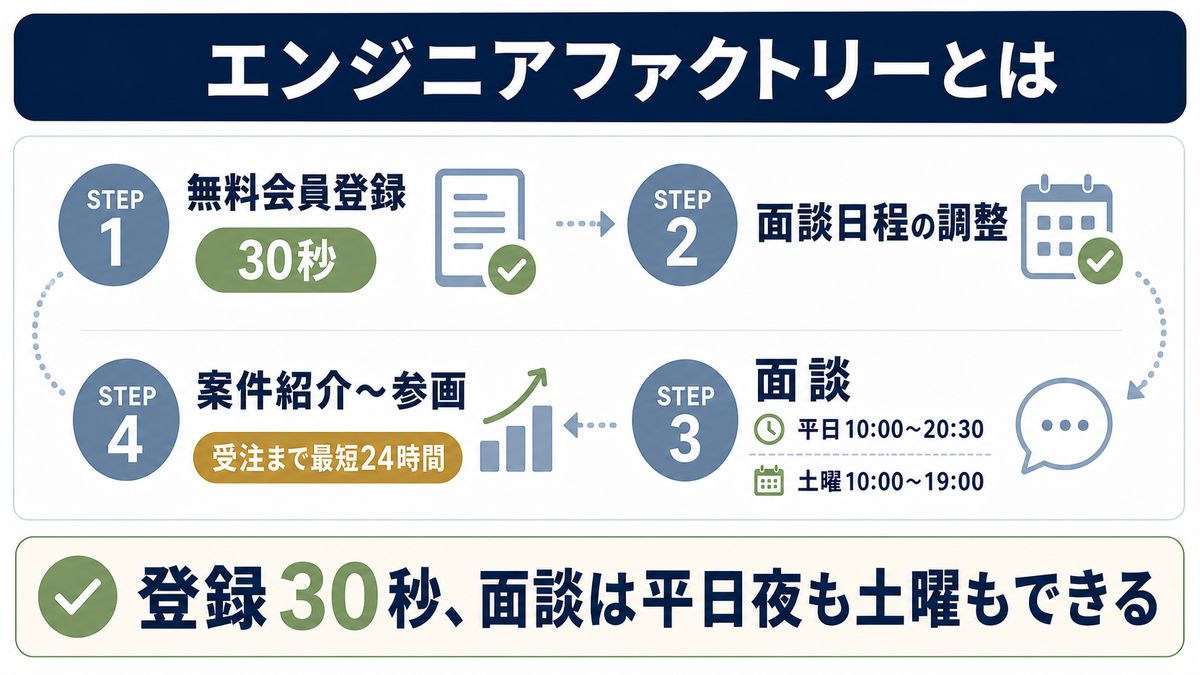 エンジニアファクトリーとは

STEP 1
無料会員登録
30秒

STEP 2
面談日程の調整

STEP 3
面談
平日10:00～20:30
土曜10:00～19:00

STEP 4
案件紹介～参画
受注まで最短24時間

登録30秒、面談は平日夜も土曜もできる